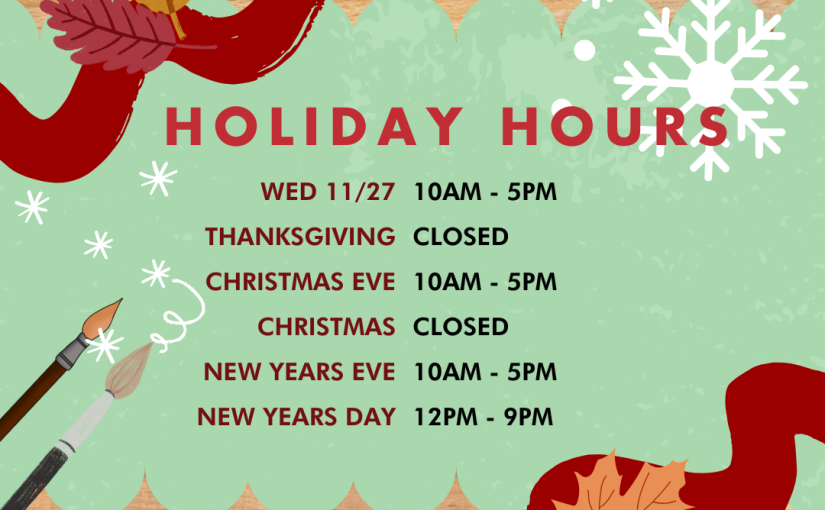 HOLIDAY HOURS

WED 11/27 10AM - 5PM
THANKSGIVING CLOSED
CHRISTMAS EVE 10AM - 5PM
CHRISTMAS CLOSED
NEW YEARS EVE 10AM - 5PM
NEW YEARS DAY 12PM - 9PM